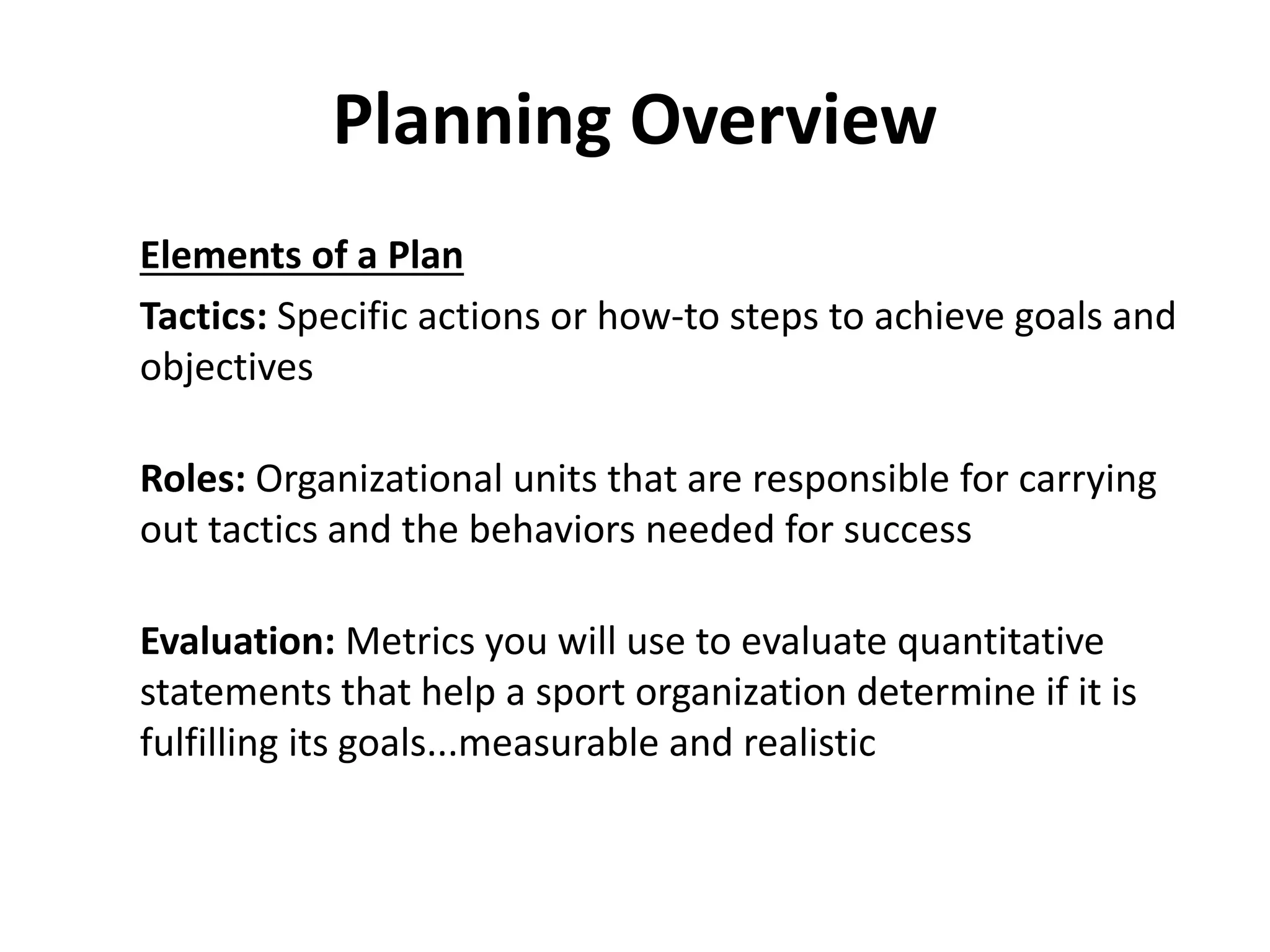 Planning Overview

Elements of a Plan

Tactics: Specific actions or how-to steps to achieve goals and objectives

Roles: Organizational units that are responsible for carrying out tactics and the behaviors needed for success

Evaluation: Metrics you will use to evaluate quantitative statements that help a sport organization determine if it is fulfilling its goals...measurable and realistic